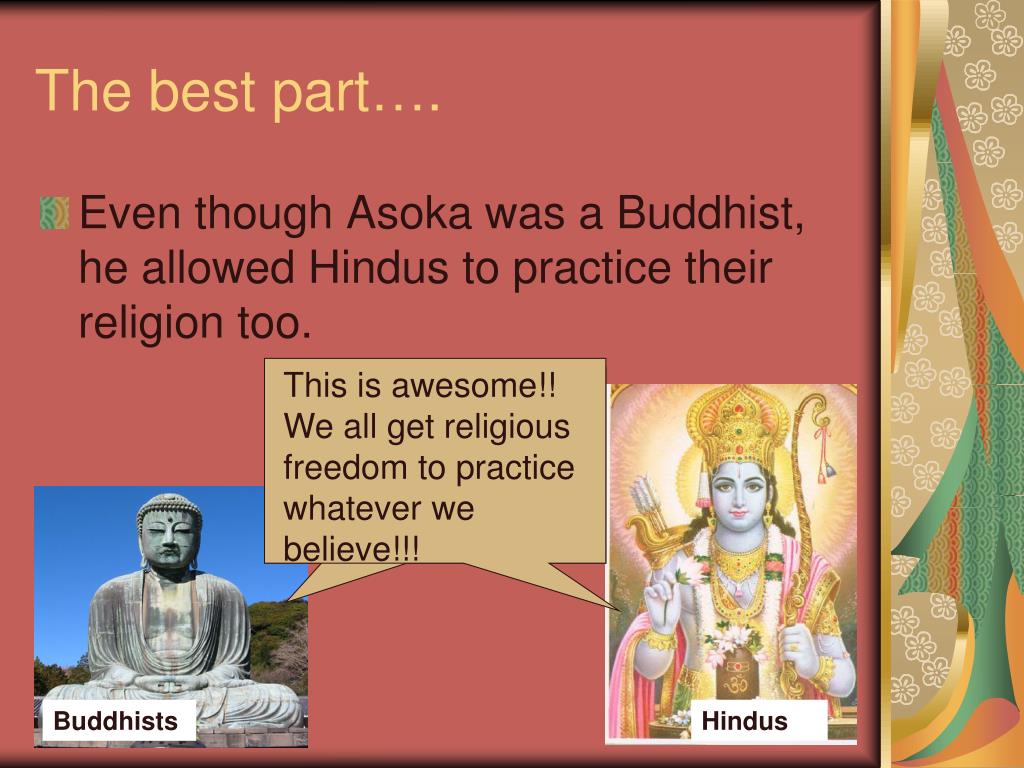 The best part….

Even though Asoka was a Buddhist, he allowed Hindus to practice their religion too.

This is awesome!! We all get religious freedom to practice whatever we believe!!!

Buddhists

Hindus